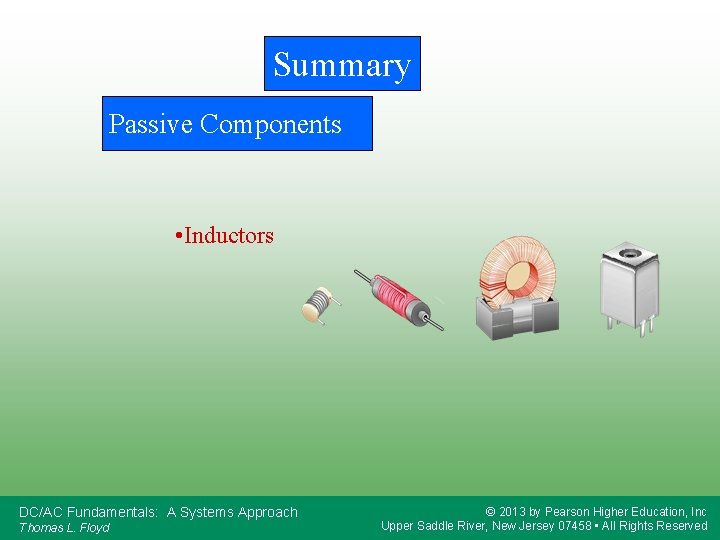 Summary

Passive Components

•Inductors

DC/AC Fundamentals: A Systems Approach
Thomas L. Floyd

© 2013 by Pearson Higher Education, Inc
Upper Saddle River, New Jersey 07458 • All Rights Reserved